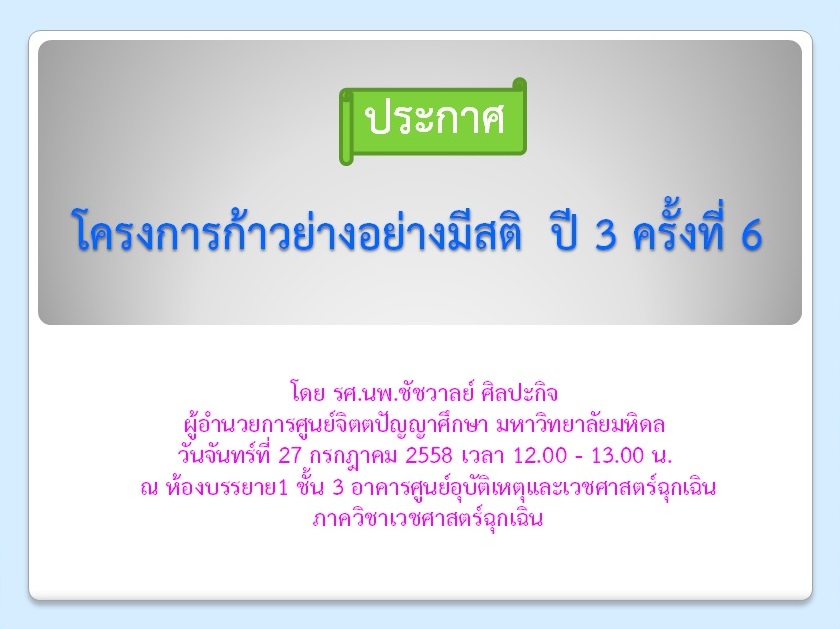 ประกาศ

โครงการก้าวย่างอย่างมีสติ ปี 3 ครั้งที่ 6

โดย รศ.นพ.ชัชวาลย์ ศิลปะกิจ
ผู้อำนวยการศูนย์จิตตปัญญาศึกษา มหาวิทยาลัยมหิดล
วันจันทร์ที่ 27 กรกฎาคม 2558 เวลา 12.00 - 13.00 น.
ณ ห้องบรรยาย1 ชั้น 3 อาคารศูนย์อุบัติเหตุและเวชศาสตร์ฉุกเฉิน
ภาควิชาเวชศาสตร์ฉุกเฉิน